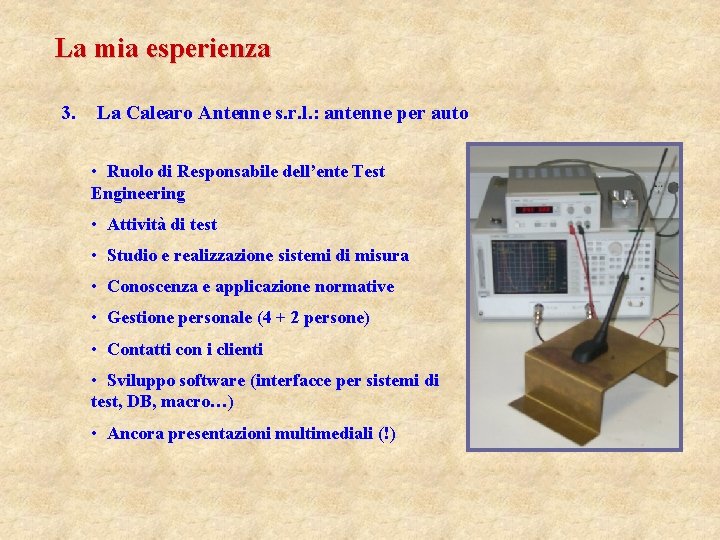 La mia esperienza

3. La Calearo Antenne s.r.l.: antenne per auto

• Ruolo di Responsabile dell’ente Test Engineering

• Attività di test

• Studio e realizzazione sistemi di misura

• Conoscenza e applicazione normative

• Gestione personale (4 + 2 persone)

• Contatti con i clienti

• Sviluppo software (interfacce per sistemi di test, DB, macro…)

• Ancora presentazioni multimediali (!)